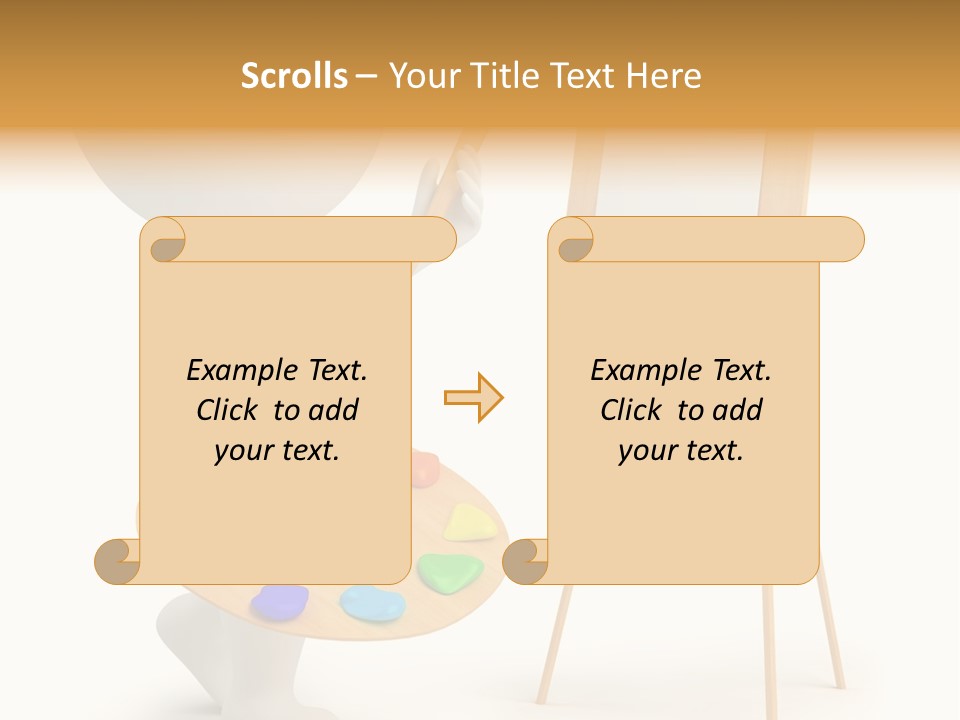 Scrolls – Your Title Text Here

Example Text. Click to add your text.

Example Text. Click to add your text.